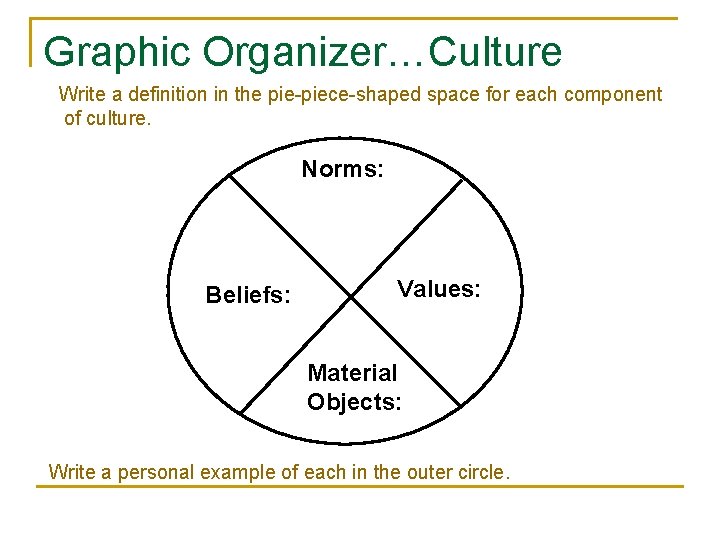 Graphic Organizer…Culture

Write a definition in the pie-piece-shaped space for each component of culture.

Norms:

Beliefs:

Values:

Material Objects:

Write a personal example of each in the outer circle.